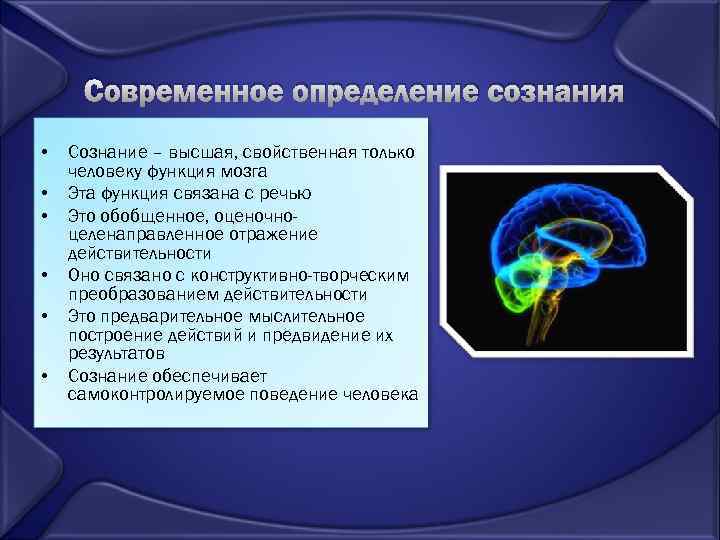 Современное определение сознания

• Сознание – высшая, свойственная только человеку функция мозга
• Эта функция связана с речью
• Это обобщенное, оценочно-целенаправленное отражение действительности
• Оно связано с конструктивно-творческим преобразованием действительности
• Это предварительное мыслительное построение действий и предвидение их результатов
• Сознание обеспечивает самоконтролируемое поведение человека